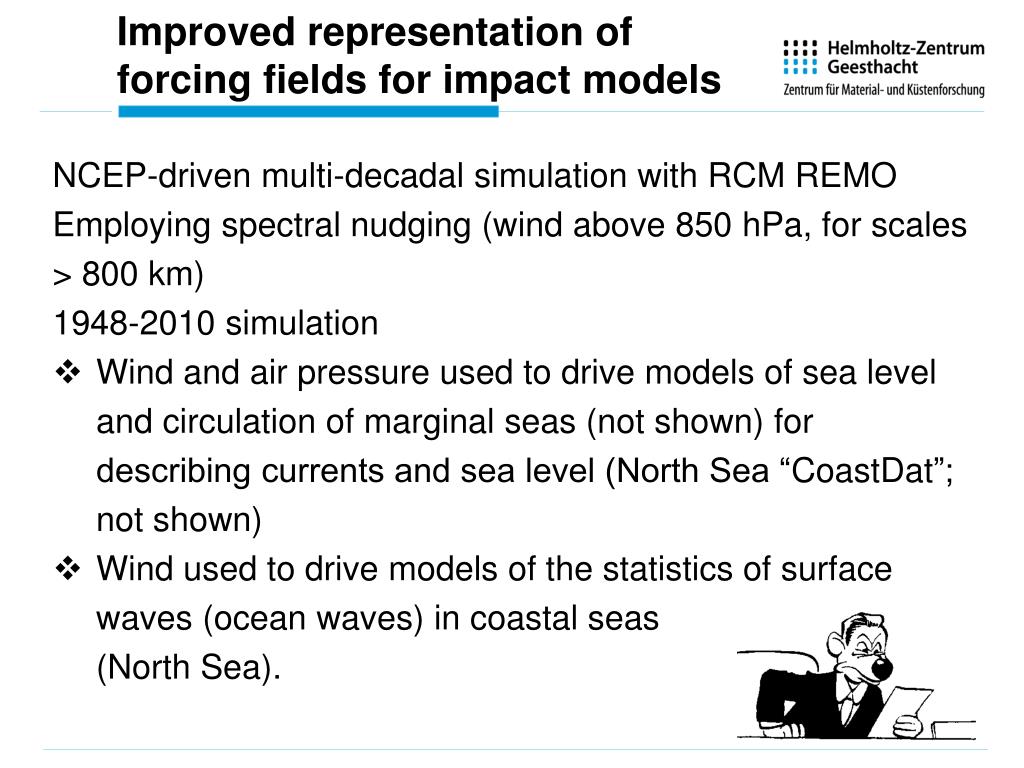 Improved representation of forcing fields for impact models

Helmholtz-Zentrum Geesthacht
Zentrum für Material- und Küstenforschung

NCEP-driven multi-decadal simulation with RCM REMO

Employing spectral nudging (wind above 850 hPa, for scales > 800 km)

1948-2010 simulation

❖ Wind and air pressure used to drive models of sea level and circulation of marginal seas (not shown) for describing currents and sea level (North Sea “CoastDat”; not shown)

❖ Wind used to drive models of the statistics of surface waves (ocean waves) in coastal seas (North Sea).